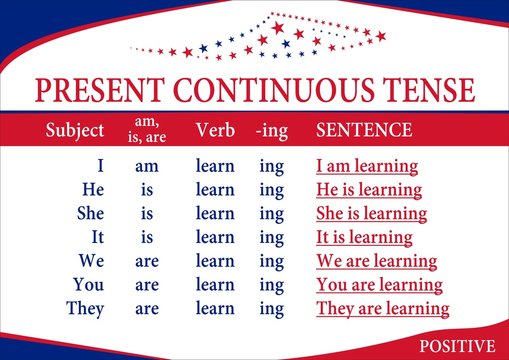 PRESENT CONTINUOUS TENSE

| Subject | am, is, are | Verb | -ing | SENTENCE |
|---|---|---|---|---|
| I | am | learn | ing | I am learning |
| He | is | learn | ing | He is learning |
| She | is | learn | ing | She is learning |
| It | is | learn | ing | It is learning |
| We | are | learn | ing | We are learning |
| You | are | learn | ing | You are learning |
| They | are | learn | ing | They are learning |

POSITIVE